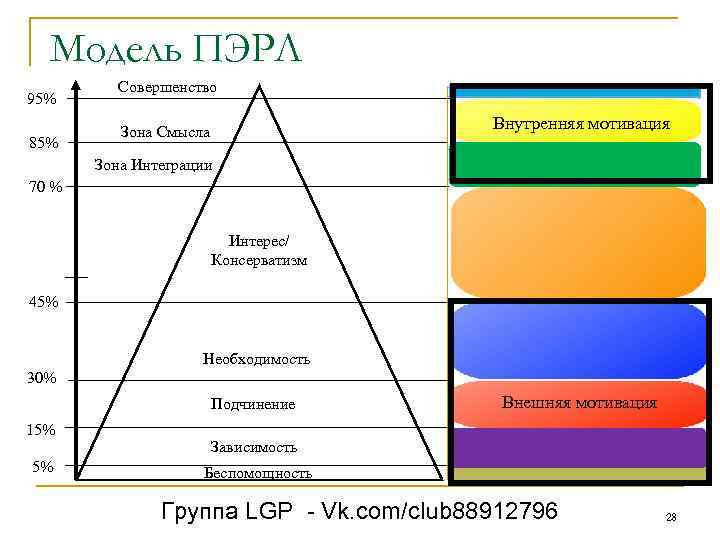 Модель ПЭРЛ

95%
85%
70 %
45%
30%
15%
5%

Совершенство
Зона Смысла
Зона Интеграции
Интерес/ Консерватизм
Необходимость
Подчинение
Зависимость
Беспомощность

Внутренняя мотивация
Внешняя мотивация

Группа LGP - Vk.com/club88912796

28